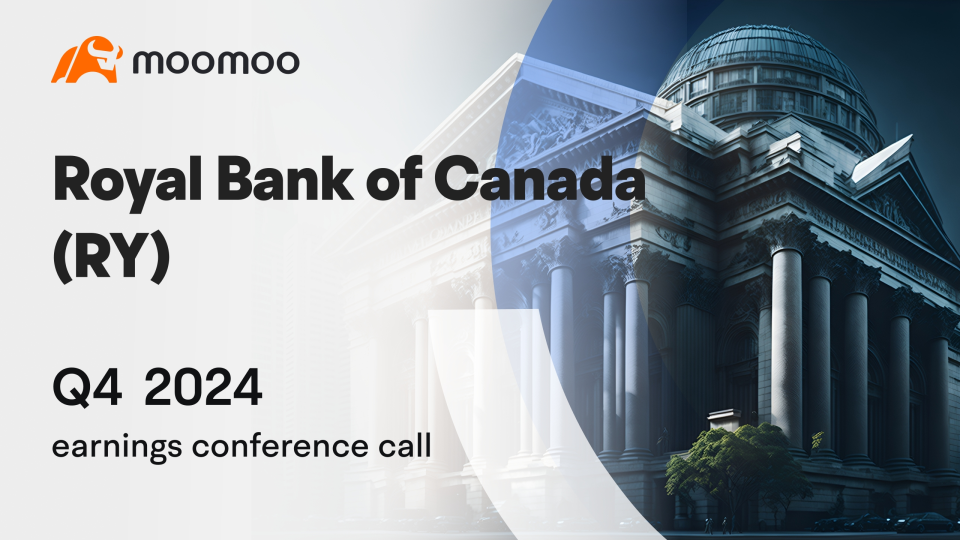 moomoo

Royal Bank of Canada (RY)

Q4 2024
earnings conference call